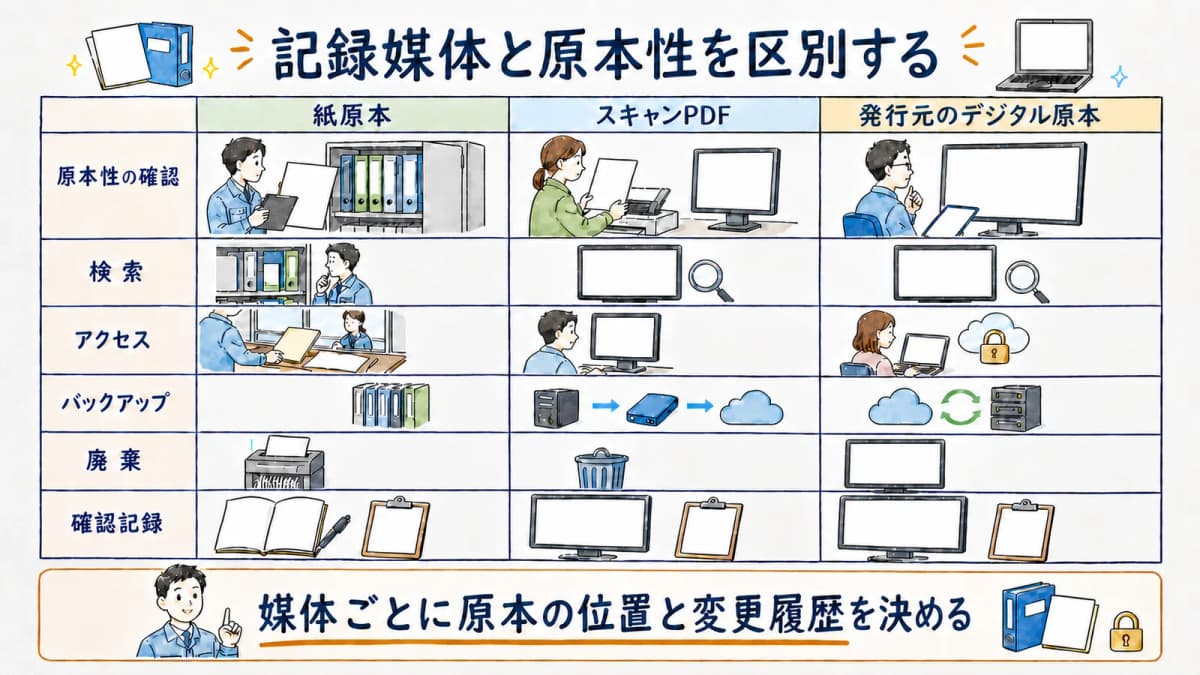 記録媒体と原本性を区別する

| | 紙原本 | スキャンPDF | 発行元のデジタル原本 |
|---|---|---|---|
| 原本性の確認 | | | |
| 検索 | | | |
| アクセス | | | |
| バックアップ | | | |
| 廃棄 | | | |
| 確認記録 | | | |

媒体ごとに原本の位置と変更履歴を決める